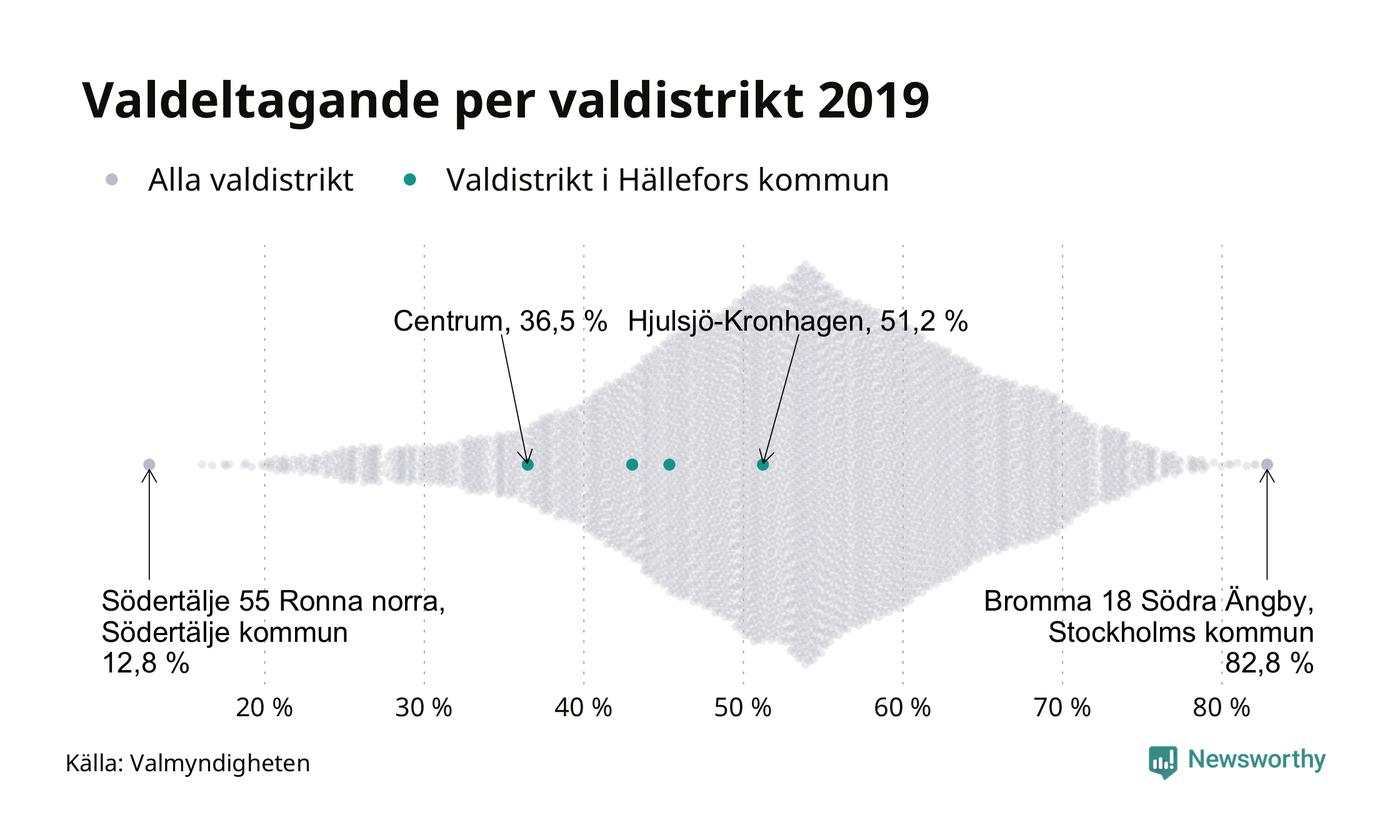 Valdeltagande per valdistrikt 2019

Alla valdistrikt Valdistrikt i Hällefors kommun

Centrum, 36,5 %

Hjulsjö-Kronhagen, 51,2 %

Södertälje 55 Ronna norra, Södertälje kommun 12,8 %

Bromma 18 Södra Ängby, Stockholms kommun 82,8 %

20 % 30 % 40 % 50 % 60 % 70 % 80 %

Källa: Valmyndigheten

Newsworthy